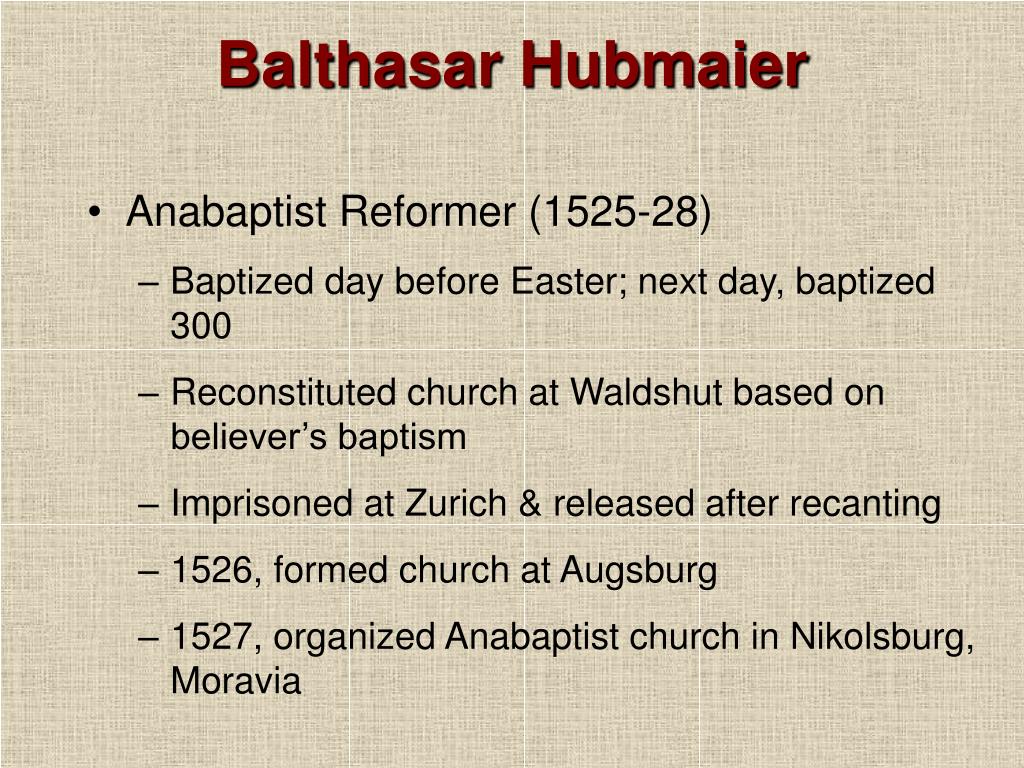 Balthasar Hubmaier

• Anabaptist Reformer (1525-28)
– Baptized day before Easter; next day, baptized 300
– Reconstituted church at Waldshut based on believer’s baptism
– Imprisoned at Zurich & released after recanting
– 1526, formed church at Augsburg
– 1527, organized Anabaptist church in Nikolsburg, Moravia